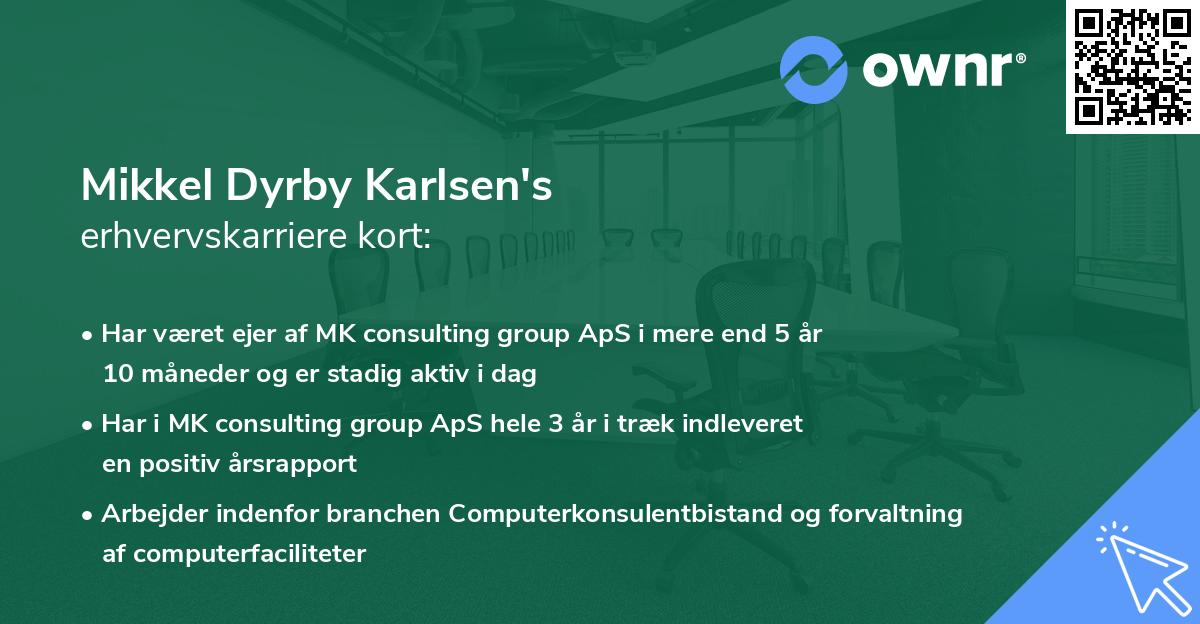 ownr®

Mikkel Dyrby Karlsen's
erhvervskarriere kort:

• Har været ejer af MK consulting group ApS i mere end 5 år 10 måneder og er stadig aktiv i dag

• Har i MK consulting group ApS hele 3 år i træk indleveret en positiv årsrapport

• Arbejder indenfor branchen Computerkonsulentbistand og forvaltning af computerfaciliteter